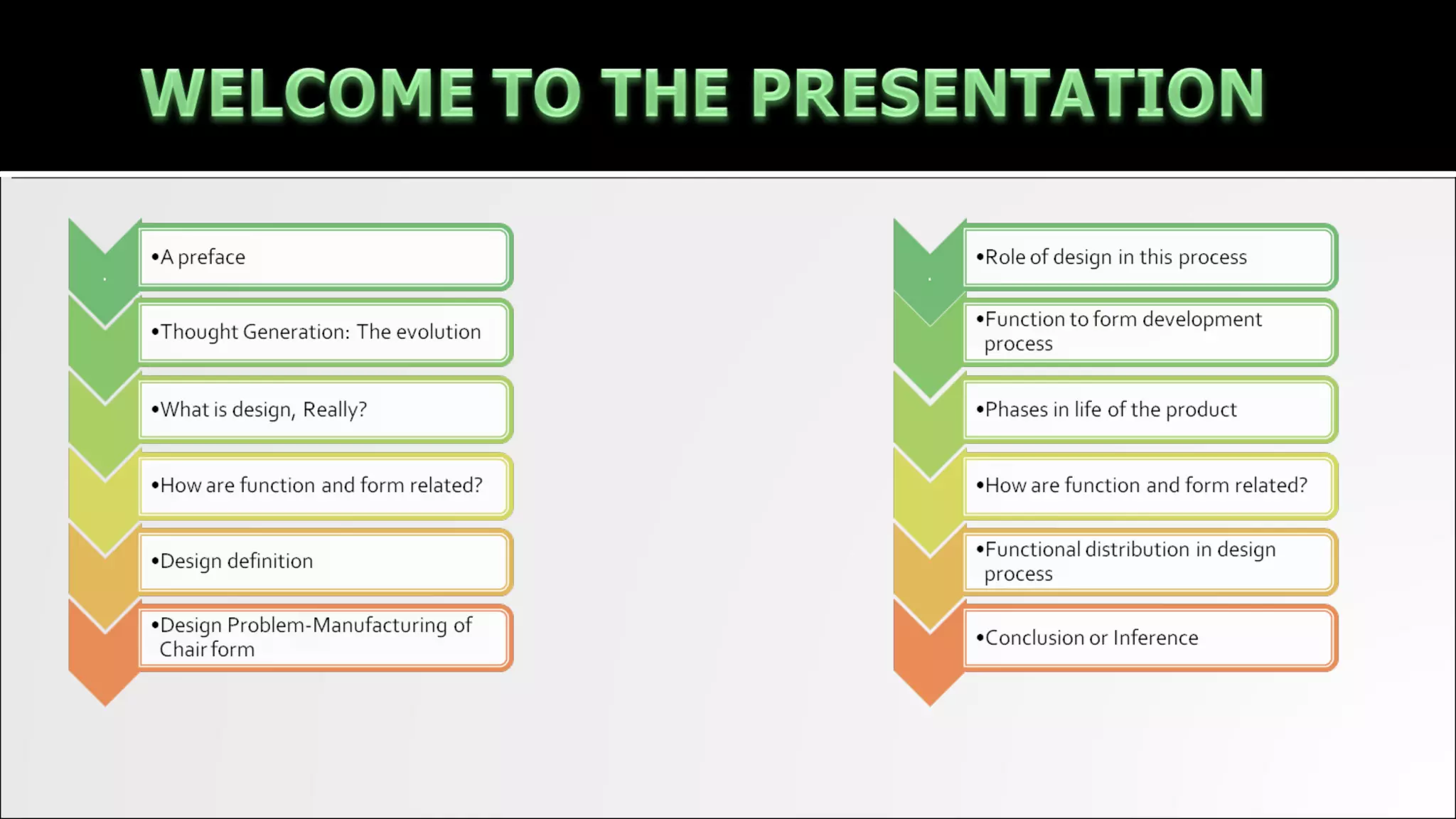 WELCOME TO THE PRESENTATION

•A preface

•Thought Generation: The evolution

•What is design, Really?

•How are function and form related?

•Design definition

•Design Problem-Manufacturing of Chair form

•Role of design in this process

•Function to form development process

•Phases in life of the product

•How are function and form related?

•Functional distribution in design process

•Conclusion or Inference